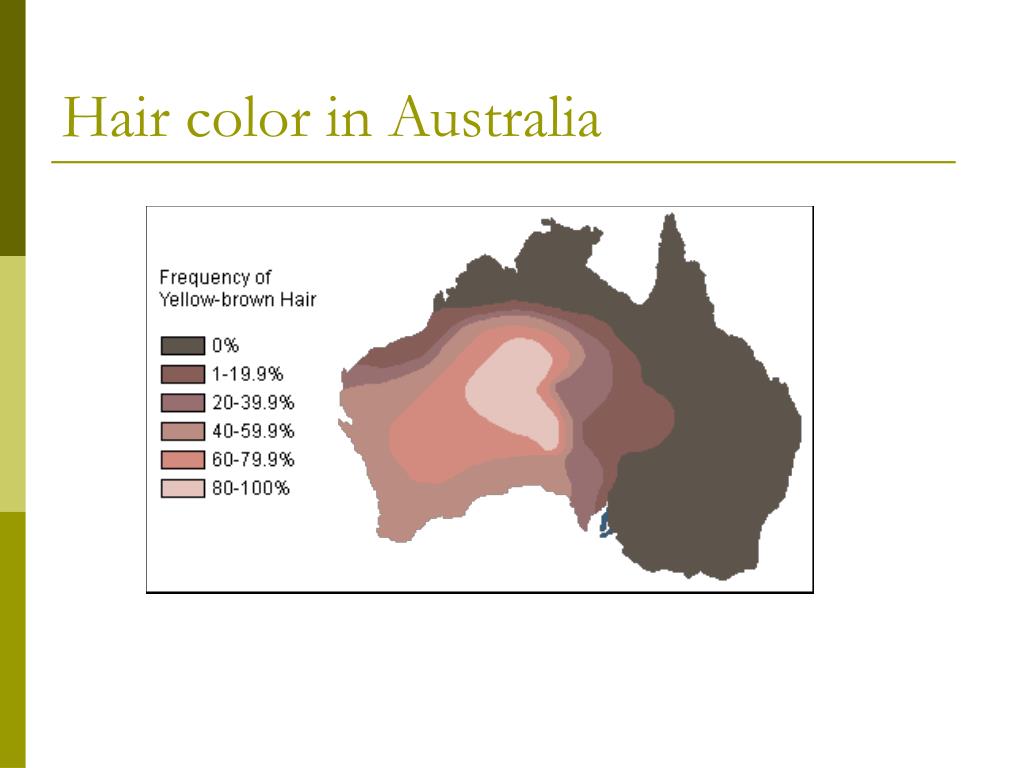 Hair color in Australia

Frequency of Yellow-brown Hair

0%
1-19.9%
20-39.9%
40-59.9%
60-79.9%
80-100%